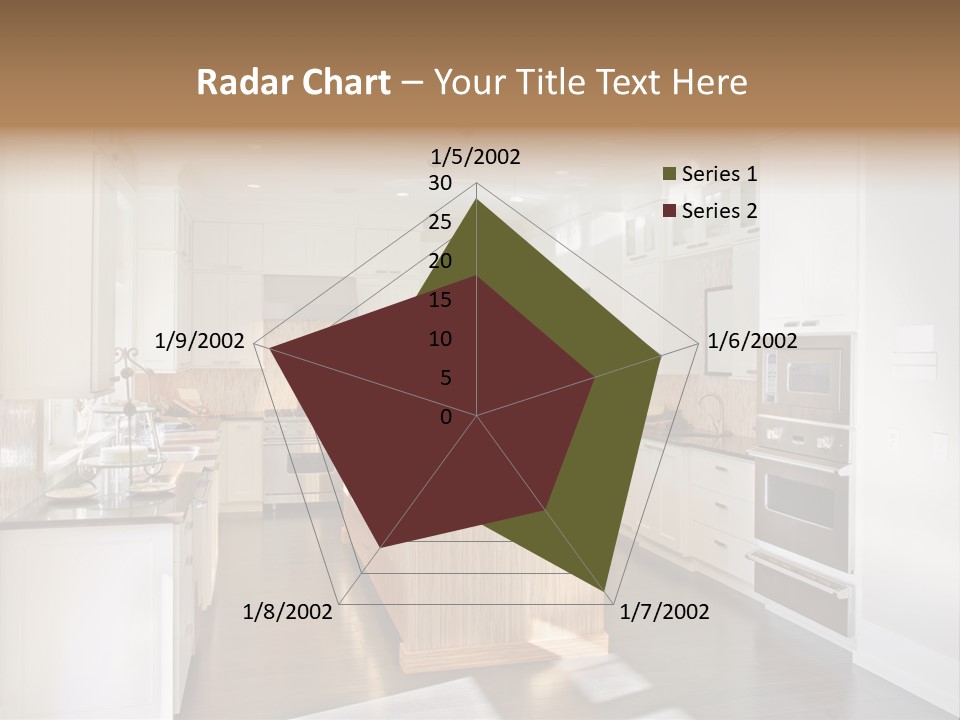 Radar Chart – Your Title Text Here

1/5/2002
30
25
20
15
10
5
0
1/6/2002
1/7/2002
1/8/2002
1/9/2002

Series 1
Series 2